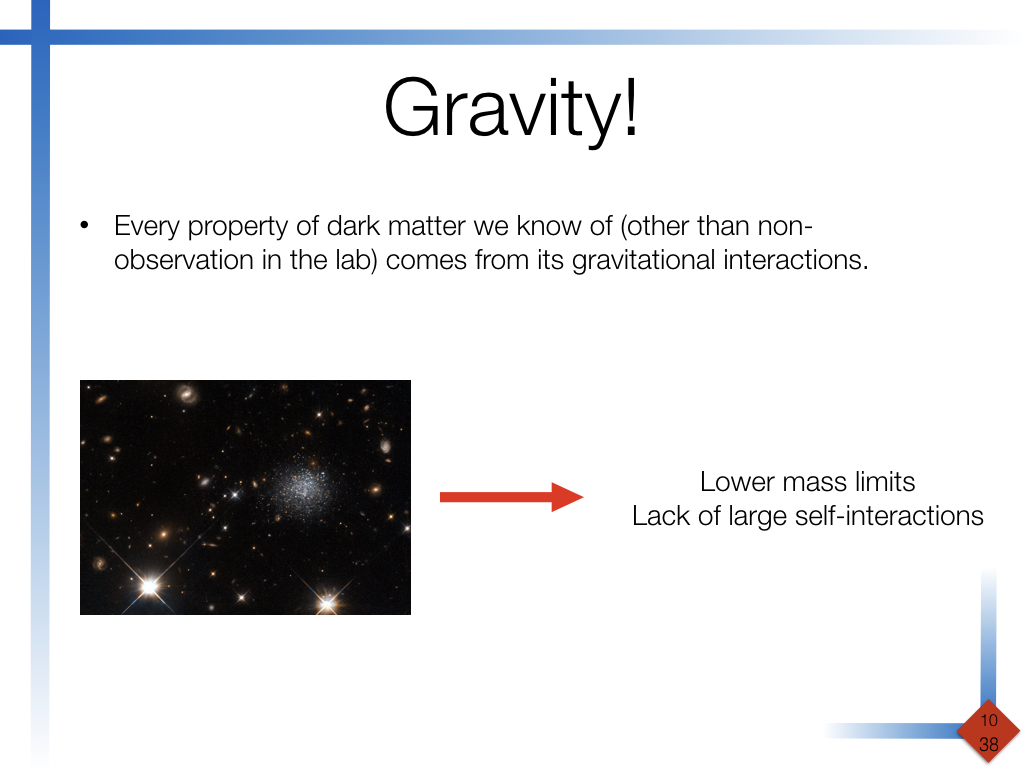 Gravity!

• Every property of dark matter we know of (other than non-observation in the lab) comes from its gravitational interactions.

Lower mass limits
Lack of large self-interactions

10
38